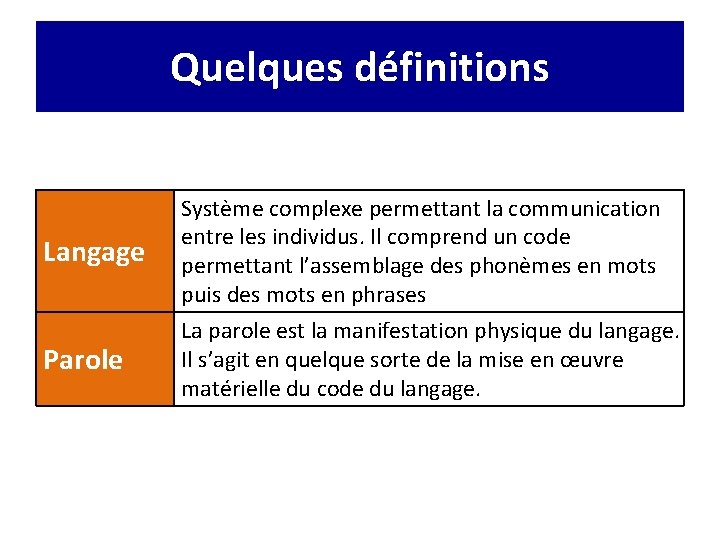 Quelques définitions

| Langage | Système complexe permettant la communication entre les individus. Il comprend un code permettant l’assemblage des phonèmes en mots puis des mots en phrases |
|---|---|
| Parole | La parole est la manifestation physique du langage. Il s’agit en quelque sorte de la mise en œuvre matérielle du code du langage. |